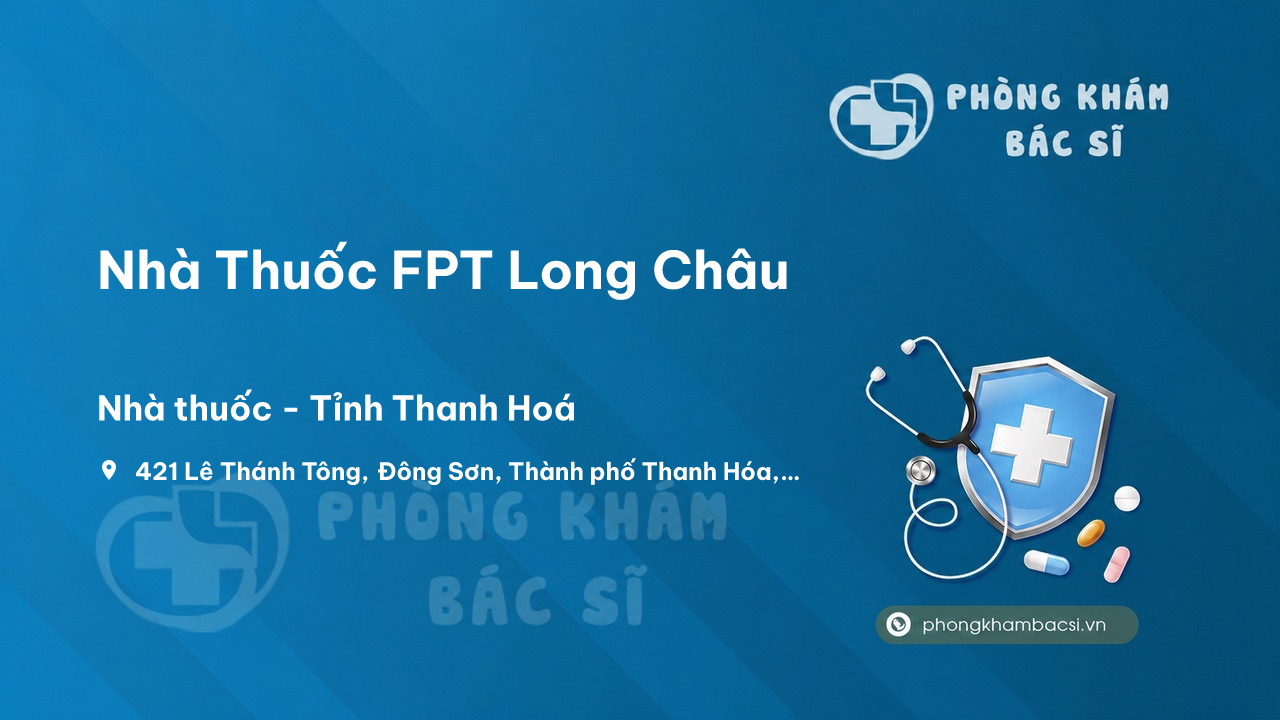 PHÒNG KHÁM
BÁC SĨ

Nhà Thuốc FPT Long Châu

Nhà thuốc - Tỉnh Thanh Hoá

421 Lê Thánh Tông, Đông Sơn, Thành phố Thanh Hóa,...

PHÒNG KHÁM
BÁC SĨ

phongkhambacsi.vn